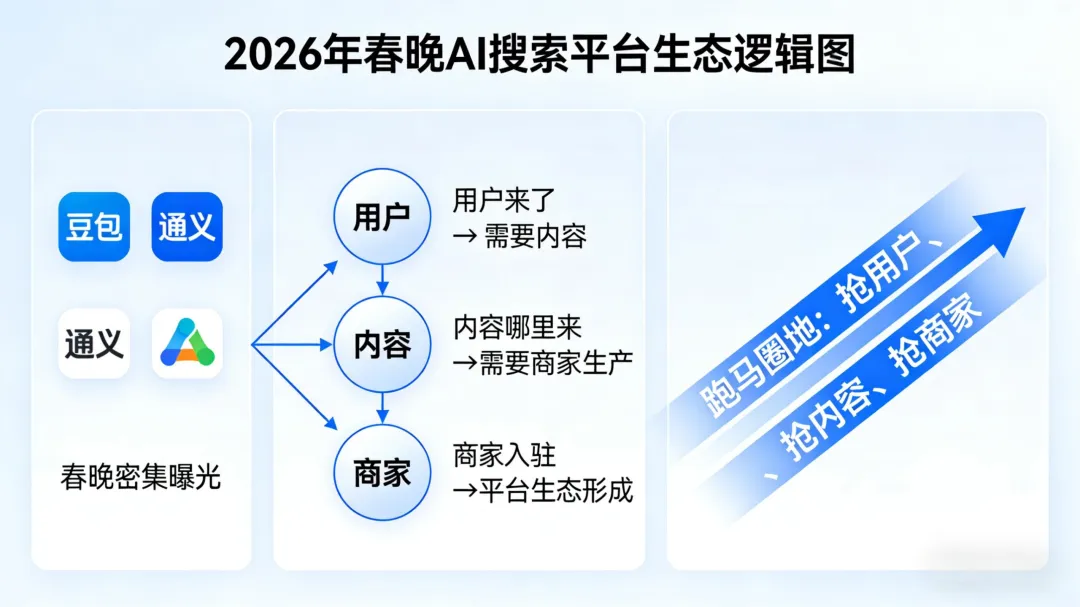 2026年春晚AI搜索平台生态逻辑图

豆包 通义

通义

春晚密集曝光

用户

用户来了
→ 需要内容

内容

内容哪里来
→需要商家生产

商家

商家入驻
→平台生态形成

跑马圈地：抢用户、

、抢内容、抢商家